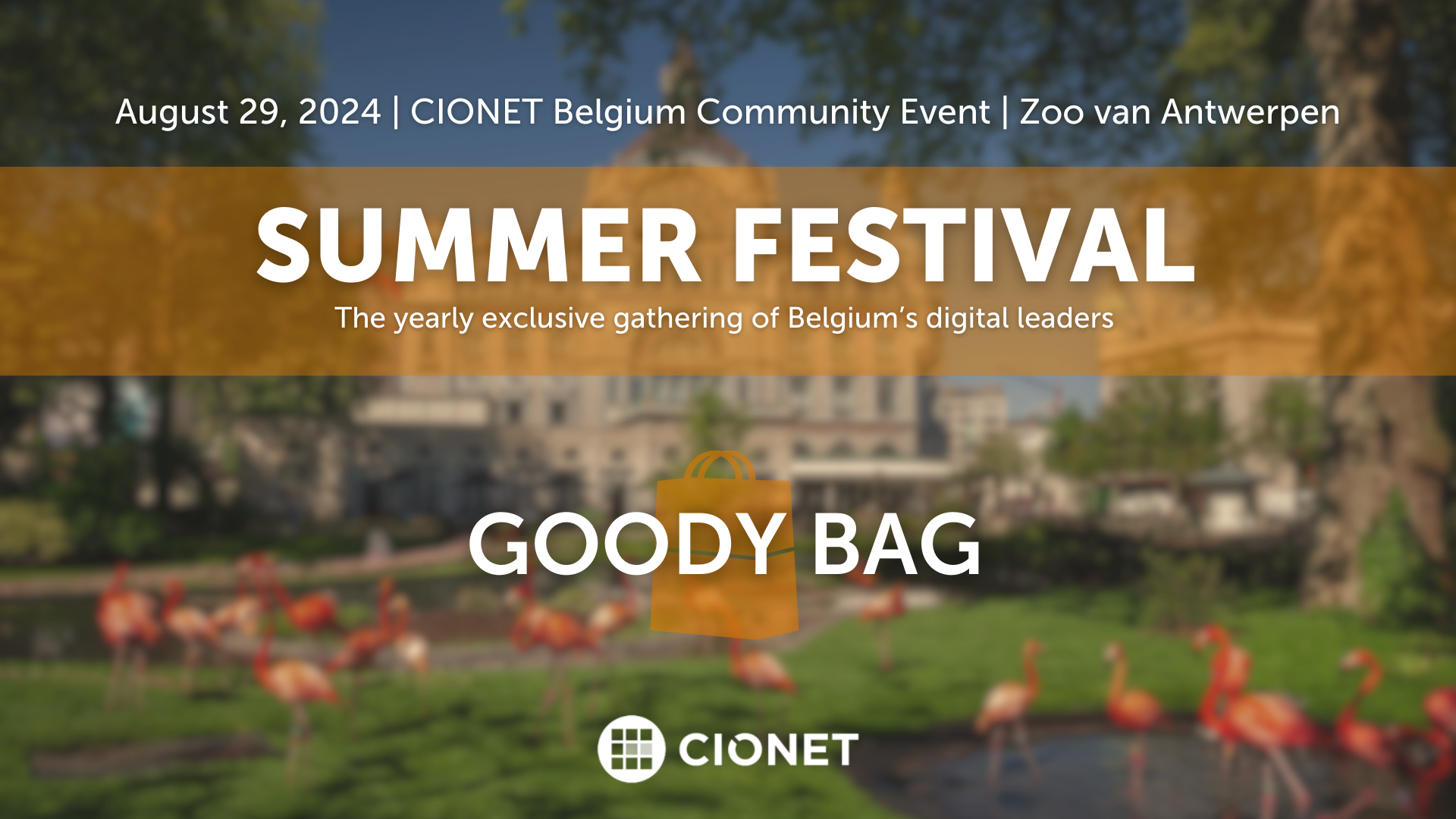 August 29, 2024 | CIONET Belgium Community Event | Zoo van Antwerpen

SUMMER FESTIVAL

The yearly exclusive gathering of Belgium's digital leaders

GOODY BAG

CIONET